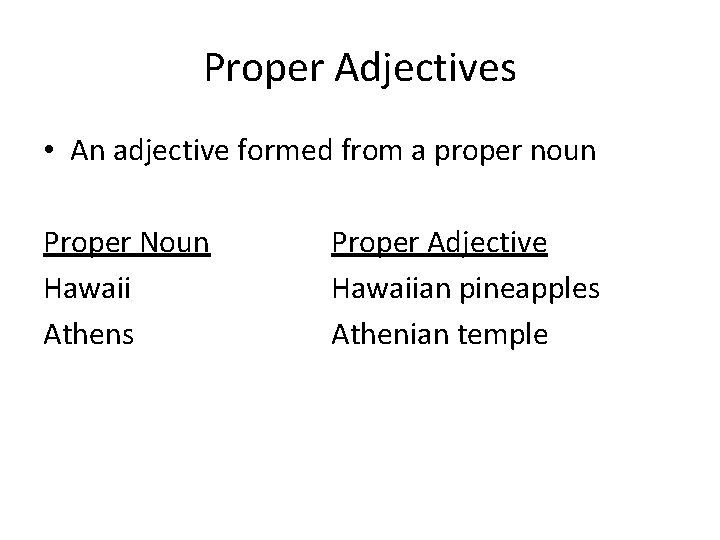 Proper Adjectives

• An adjective formed from a proper noun

| Proper Noun | Proper Adjective |
|---|---|
| Hawaii | Hawaiian pineapples |
| Athens | Athenian temple |